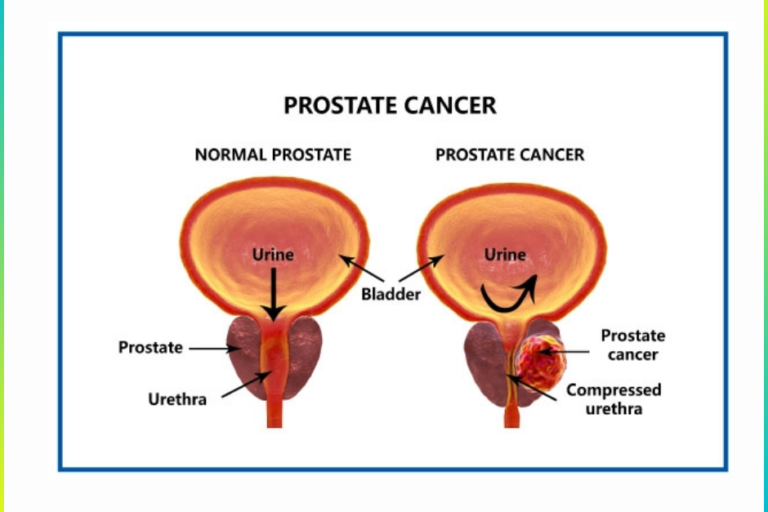 PROSTATE CANCER

NORMAL PROSTATE

PROSTATE CANCER

Urine

Urine

Bladder

Prostate

Urethra

Prostate cancer

Compressed urethra